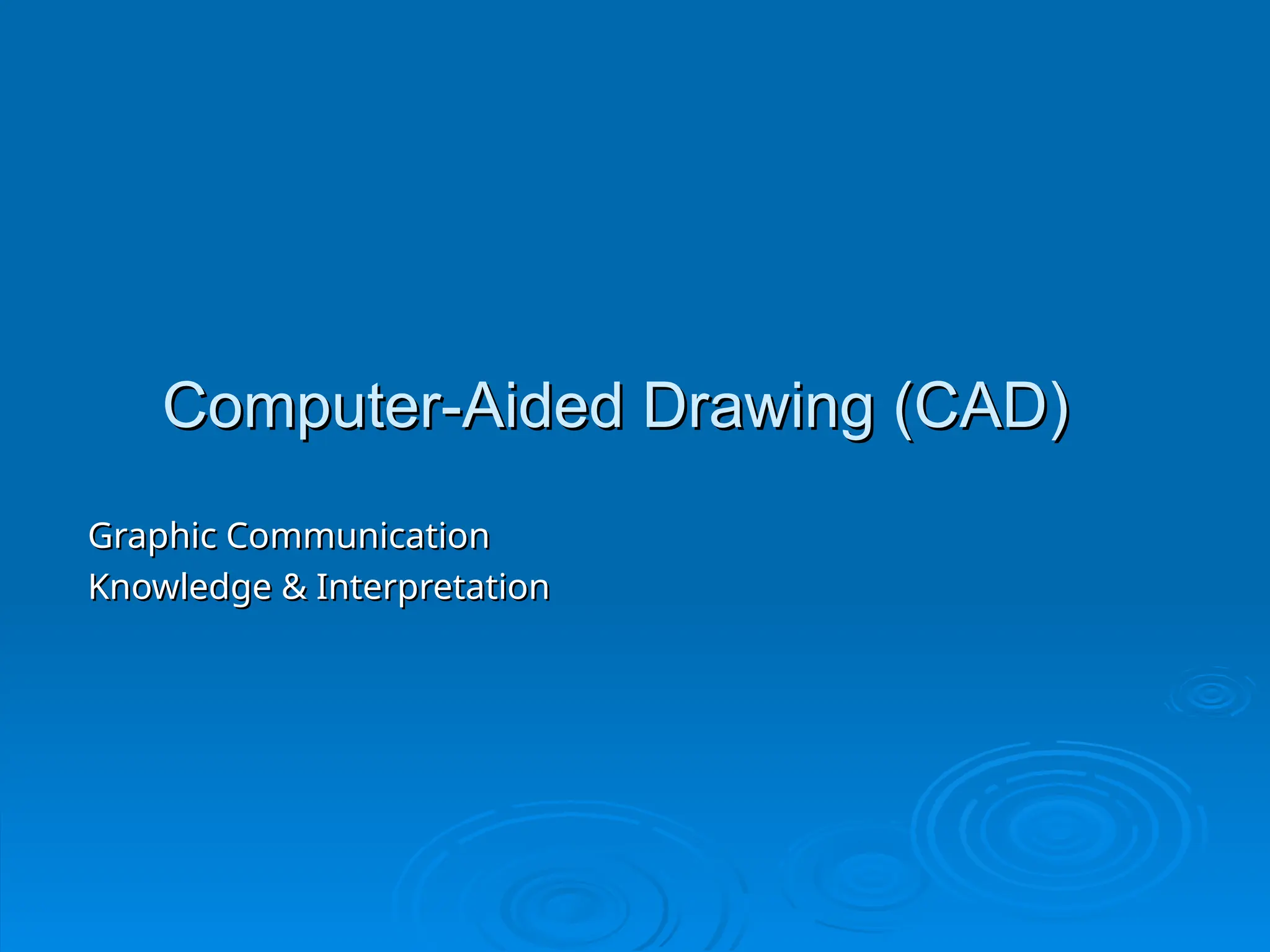 Computer-Aided Drawing (CAD)

Graphic Communication
Knowledge & Interpretation